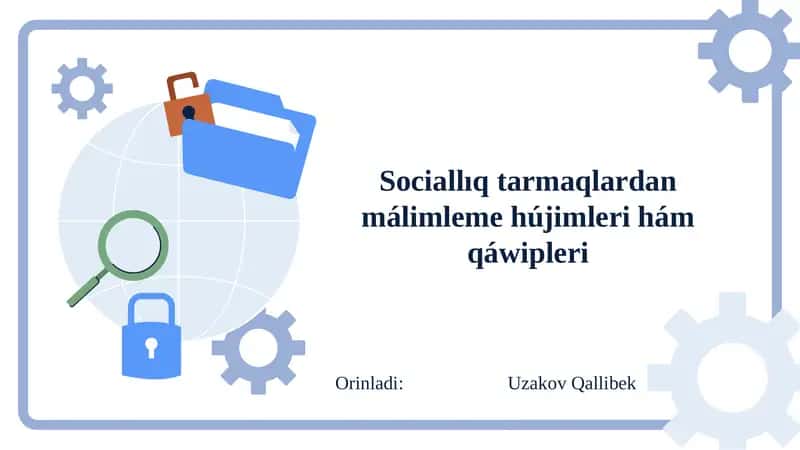 Sociallıq tarmaqlardan málimleme hújimleri hám qáwipleri

Orinladi: Uzakov Qallibek